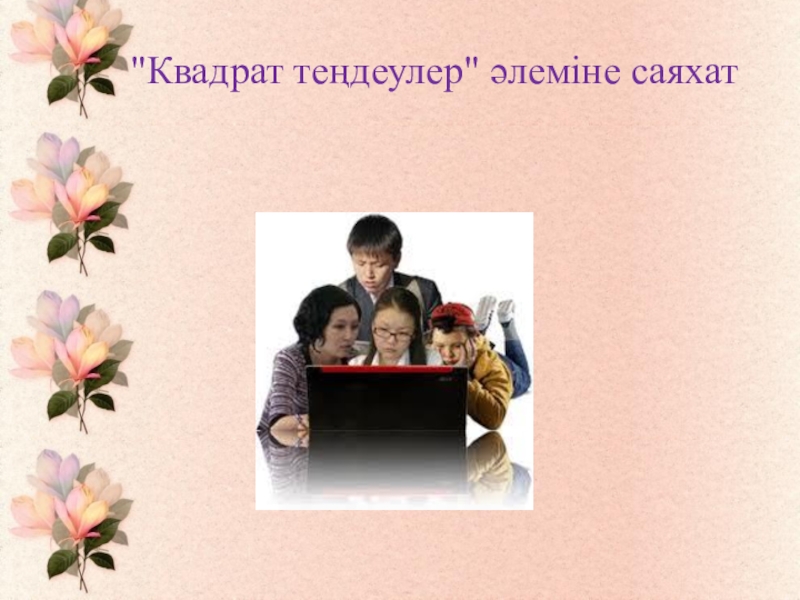 "Квадрат теңдеулер" әлеміне саяхат